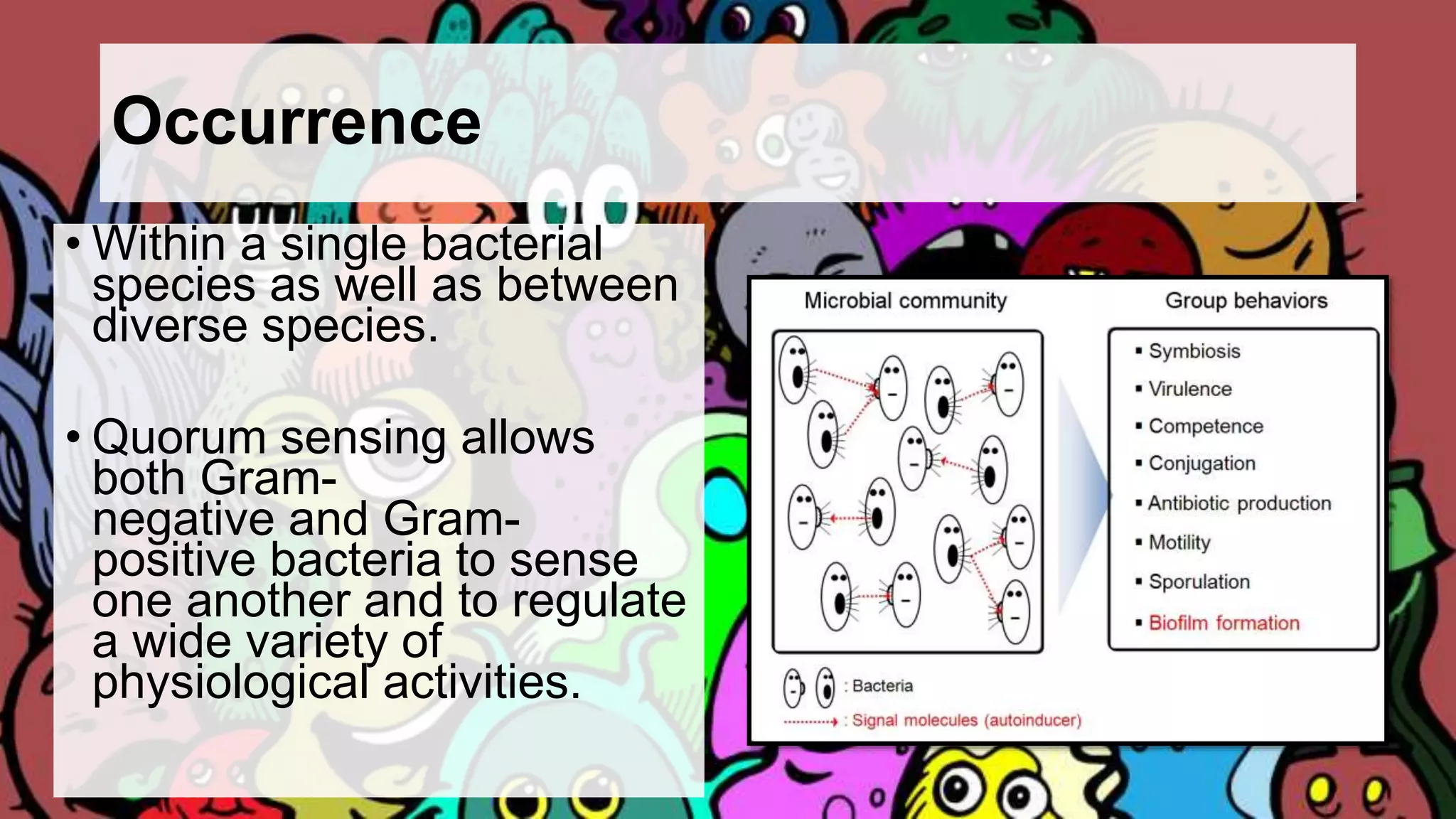 Occurrence

• Within a single bacterial species as well as between diverse species.

• Quorum sensing allows both Gram-negative and Gram-positive bacteria to sense one another and to regulate a wide variety of physiological activities.

Microbial community

Group behaviors

▪ Symbiosis
▪ Virulence
▪ Competence
▪ Conjugation
▪ Antibiotic production
▪ Motility
▪ Sporulation
▪ Biofilm formation

: Bacteria

: Signal molecules (autoinducer)